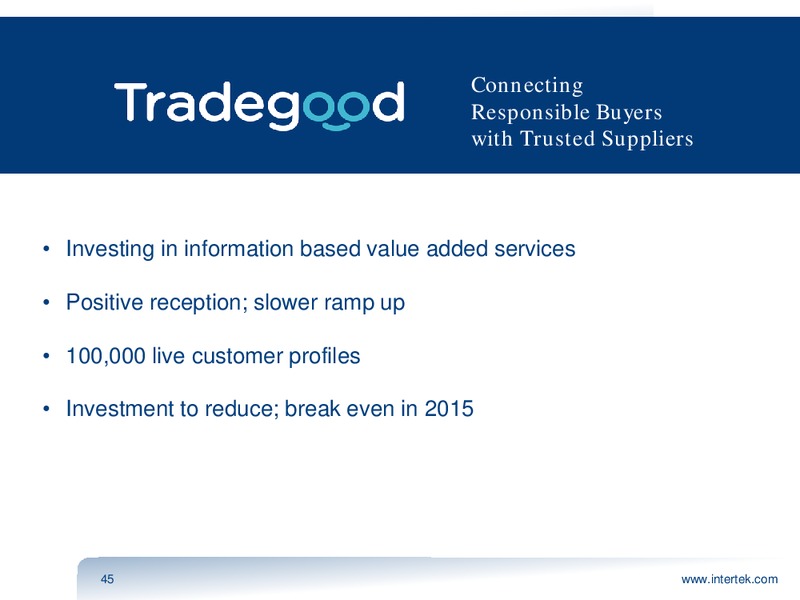 Tradegood

Connecting Responsible Buyers with Trusted Suppliers

• Investing in information based value added services

• Positive reception; slower ramp up

• 100,000 live customer profiles

• Investment to reduce; break even in 2015

45

www.intertek.com